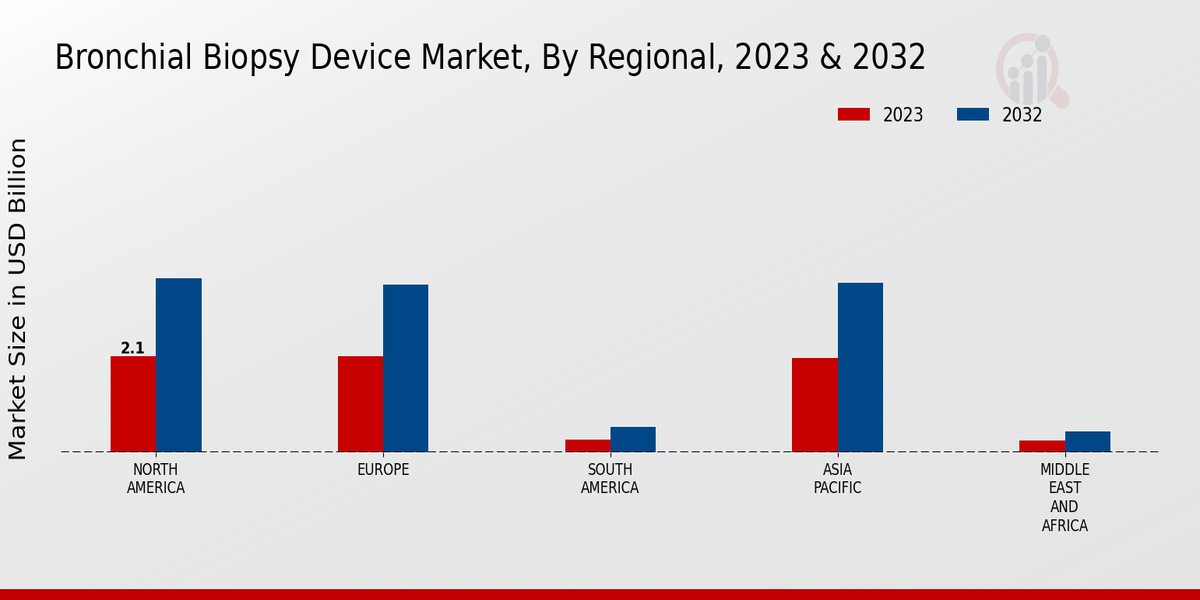 Bronchial Biopsy Device Market, By Regional, 2023 & 2032

2023
2032

Market Size in USD Billion

2.1

NORTH AMERICA
EUROPE
SOUTH AMERICA
ASIA PACIFIC
MIDDLE EAST AND AFRICA